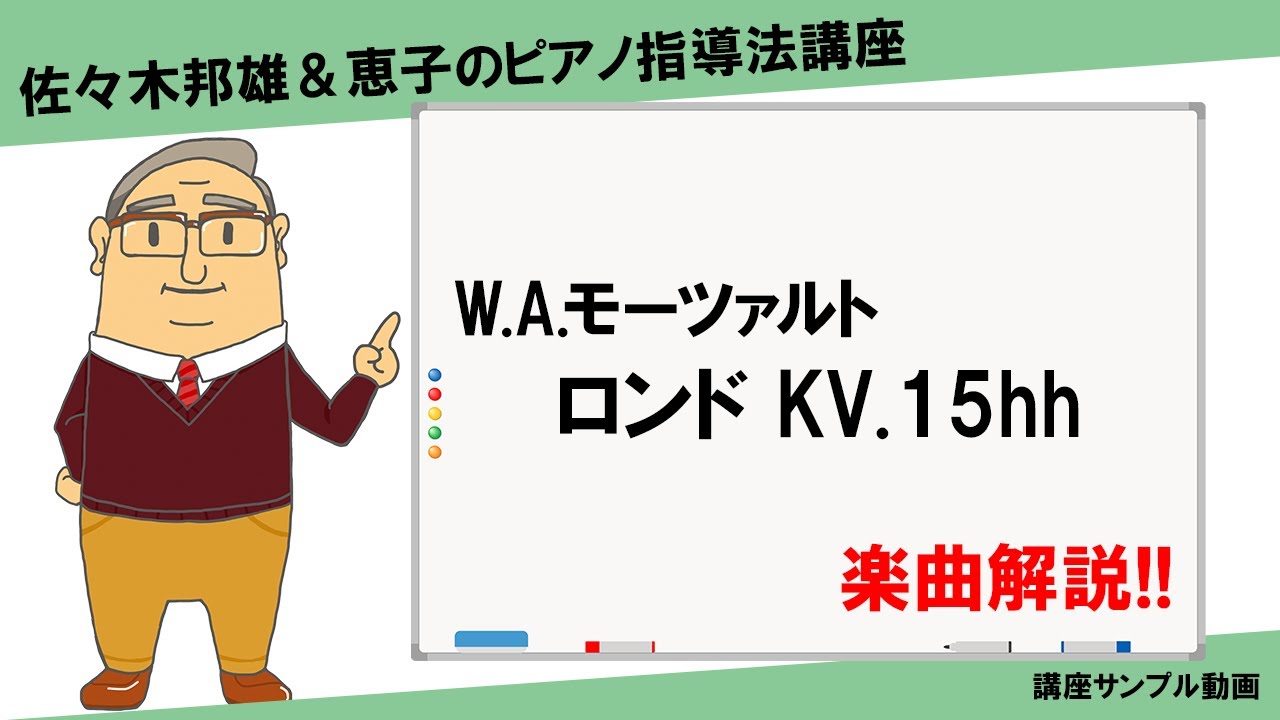 佐々木邦雄＆恵子のピアノ指導法講座

W.A.モーツァルト
ロンド KV.15hh

楽曲解説!!

講座サンプル動画